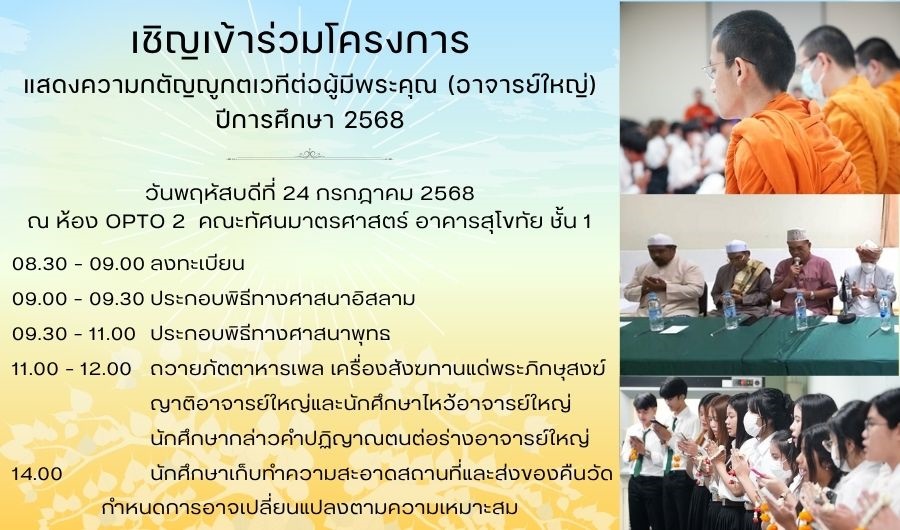 เชิญเข้าร่วมโครงการ
แสดงความกตัญญูกตเวทีต่อผู้มีพระคุณ (อาจารย์ใหญ่)
ปีการศึกษา 2568

วันพฤหัสบดีที่ 24 กรกฎาคม 2568
ณ ห้อง OPTO 2 คณะทัศนมาตรศาสตร์ อาคารสุโขทัย ชั้น 1

08.30 - 09.00 ลงทะเบียน
09.00 - 09.30 ประกอบพิธีทางศาสนาอิสลาม
09.30 - 11.00 ประกอบพิธีทางศาสนาพุทธ
11.00 - 12.00 ถวายภัตตาหารเพล เครื่องสังฆทานแด่พระภิกษุสงฆ์
ญาติอาจารย์ใหญ่และนักศึกษาไหว้อาจารย์ใหญ่
นักศึกษากล่าวคำปฏิญาณตนต่อร่างอาจารย์ใหญ่
14.00 นักศึกษาเก็บทำความสะอาดสถานที่และส่งของคืนวัด
กำหนดการอาจเปลี่ยนแปลงตามความเหมาะสม